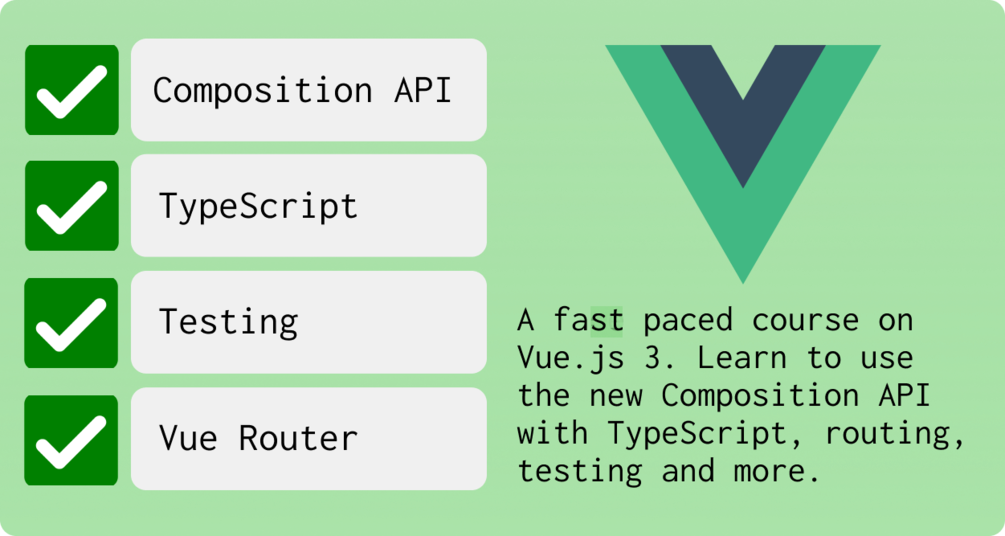 Composition API

TypeScript

Testing

Vue Router

A fast paced course on Vue.js 3. Learn to use the new Composition API with TypeScript, routing, testing and more.